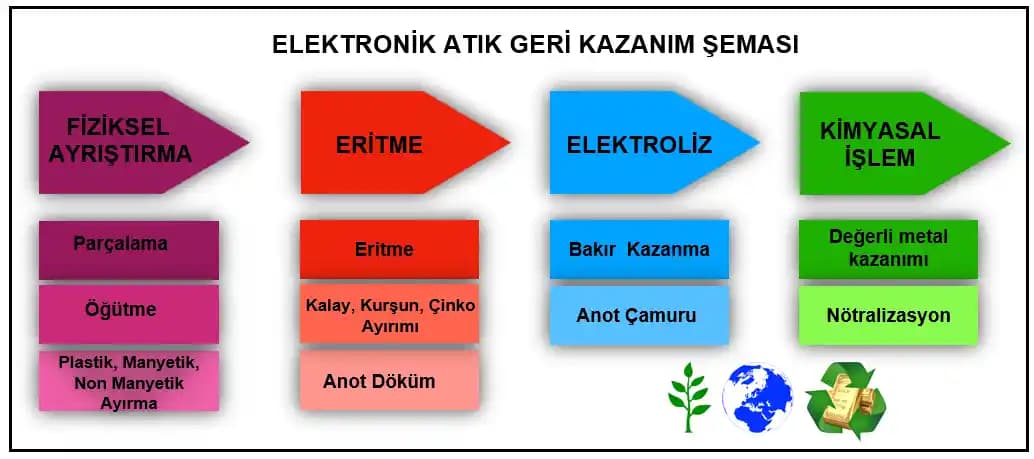 ELEKTRONİK ATIK GERİ KAZANIM ŞEMASI

FİZİKSEL AYRIŞTIRMA

Parçalama

Öğütme

Plastik, Manyetik, Non Manyetik Ayırma

ERİTME

Eritme

Kalay, Kurşun, Çinko Ayırımı

Anot Döküm

ELEKTROLİZ

Bakır Kazanma

Anot Çamuru

KİMYASAL İŞLEM

Değerli metal kazanımı

Nötralizasyon